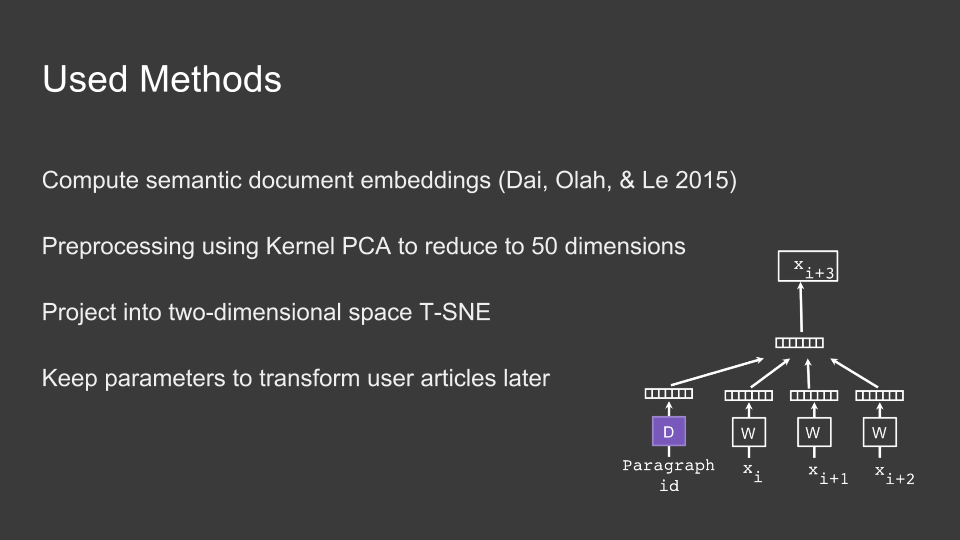 Used Methods

Compute semantic document embeddings (Dai, Olah, & Le 2015)

Preprocessing using Kernel PCA to reduce to 50 dimensions

Project into two-dimensional space T-SNE

Keep parameters to transform user articles later

$x_{i+3}$

D

W

W

W

Paragraph id

$x_i$

$x_{i+1}$

$x_{i+2}$